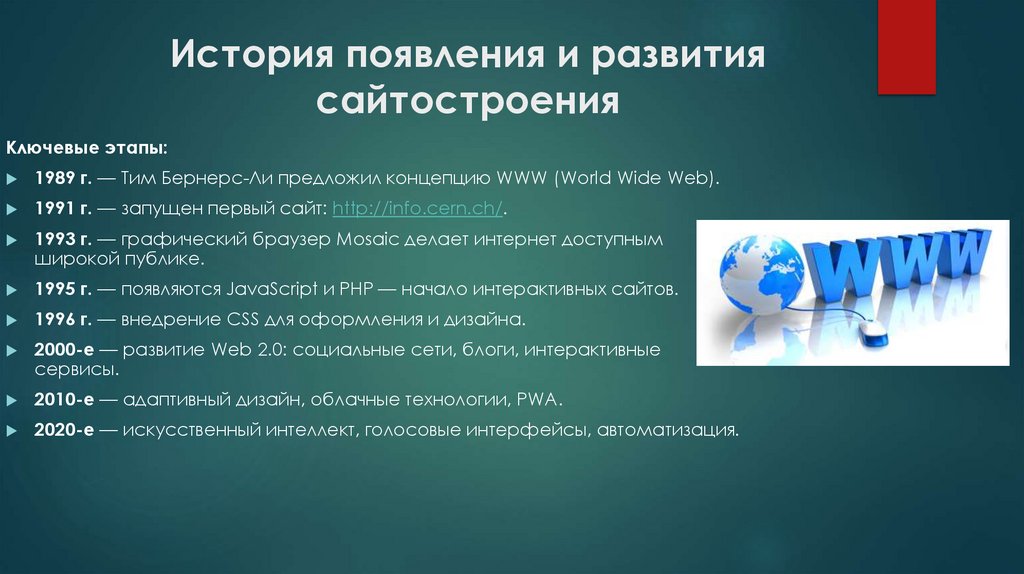 История появления и развития сайтостроения

Ключевые этапы:

1989 г. — Тим Бернерс-Ли предложил концепцию WWW (World Wide Web).

1991 г. — запущен первый сайт: http://info.cern.ch/.

1993 г. — графический браузер Mosaic делает интернет доступным широкой публике.

1995 г. — появляются JavaScript и PHP — начало интерактивных сайтов.

1996 г. — внедрение CSS для оформления и дизайна.

2000-е — развитие Web 2.0: социальные сети, блоги, интерактивные сервисы.

2010-е — адаптивный дизайн, облачные технологии, PWA.

2020-е — искусственный интеллект, голосовые интерфейсы, автоматизация.

WWW